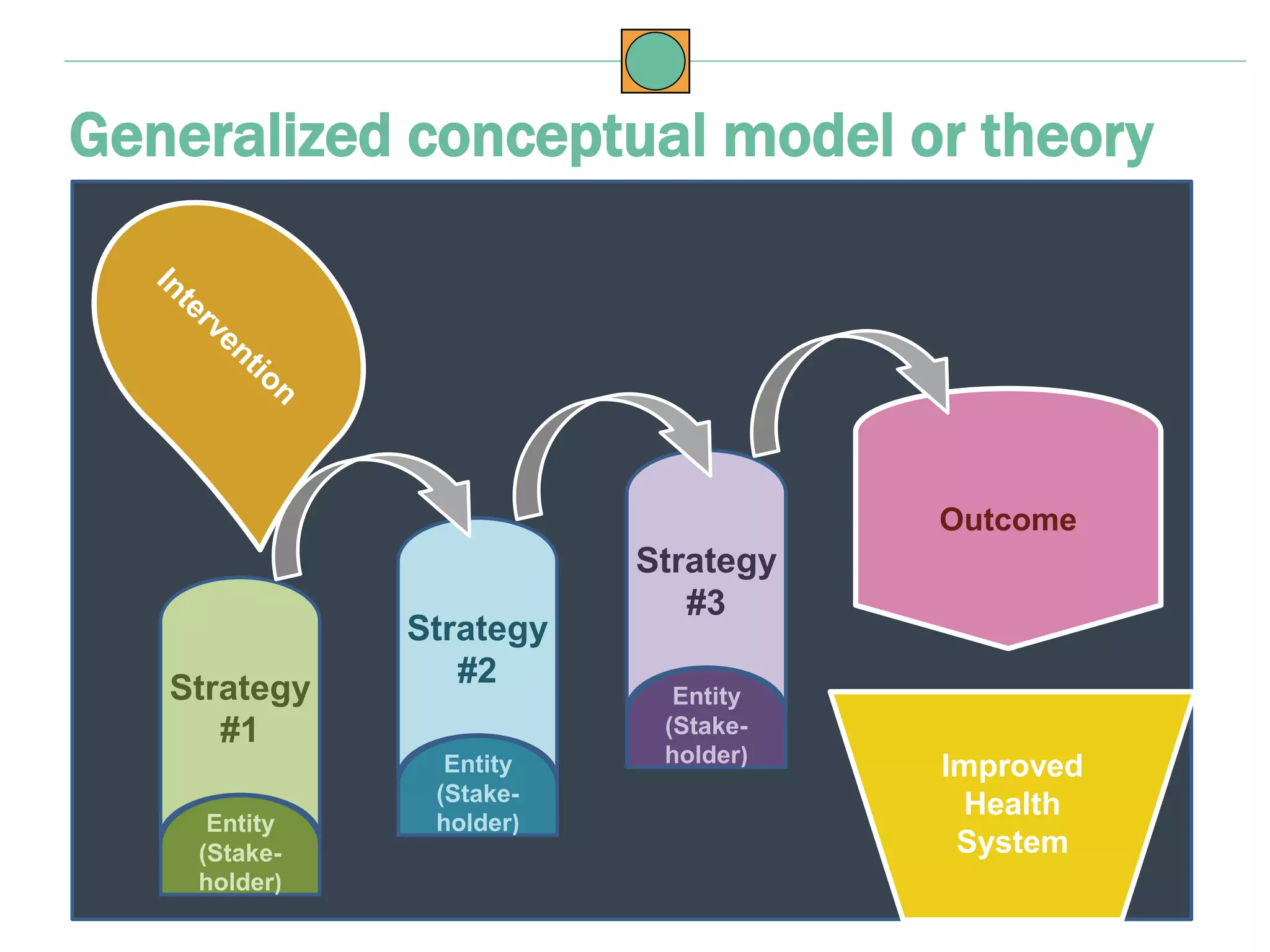 Generalized conceptual model or theory

Intervention

Strategy #1

Entity (Stakeholder)

Strategy #2

Entity (Stakeholder)

Strategy #3

Entity (Stakeholder)

Outcome

Improved Health System